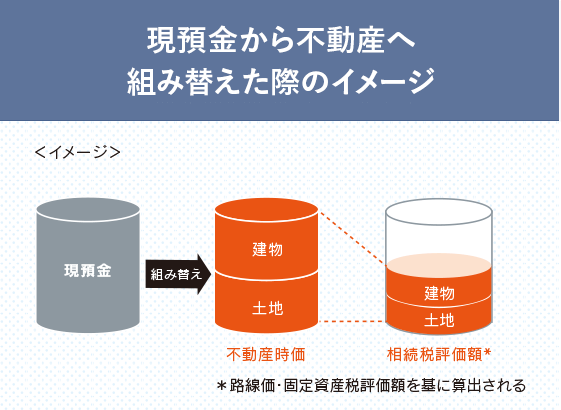 現預金から不動産へ
組み替えた際のイメージ

<イメージ>

現預金

組み替え

建物

土地

不動産時価

建物

土地

相続税評価額*

*路線価･固定資産税評価額を基に算出される